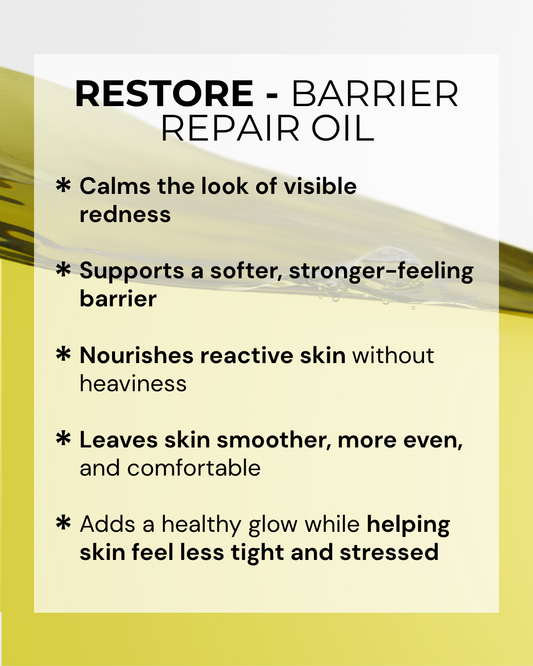 RESTORE - BARRIER REPAIR OIL

* Calms the look of visible redness

* Supports a softer, stronger-feeling barrier

* Nourishes reactive skin without heaviness

* Leaves skin smoother, more even, and comfortable

* Adds a healthy glow while helping skin feel less tight and stressed